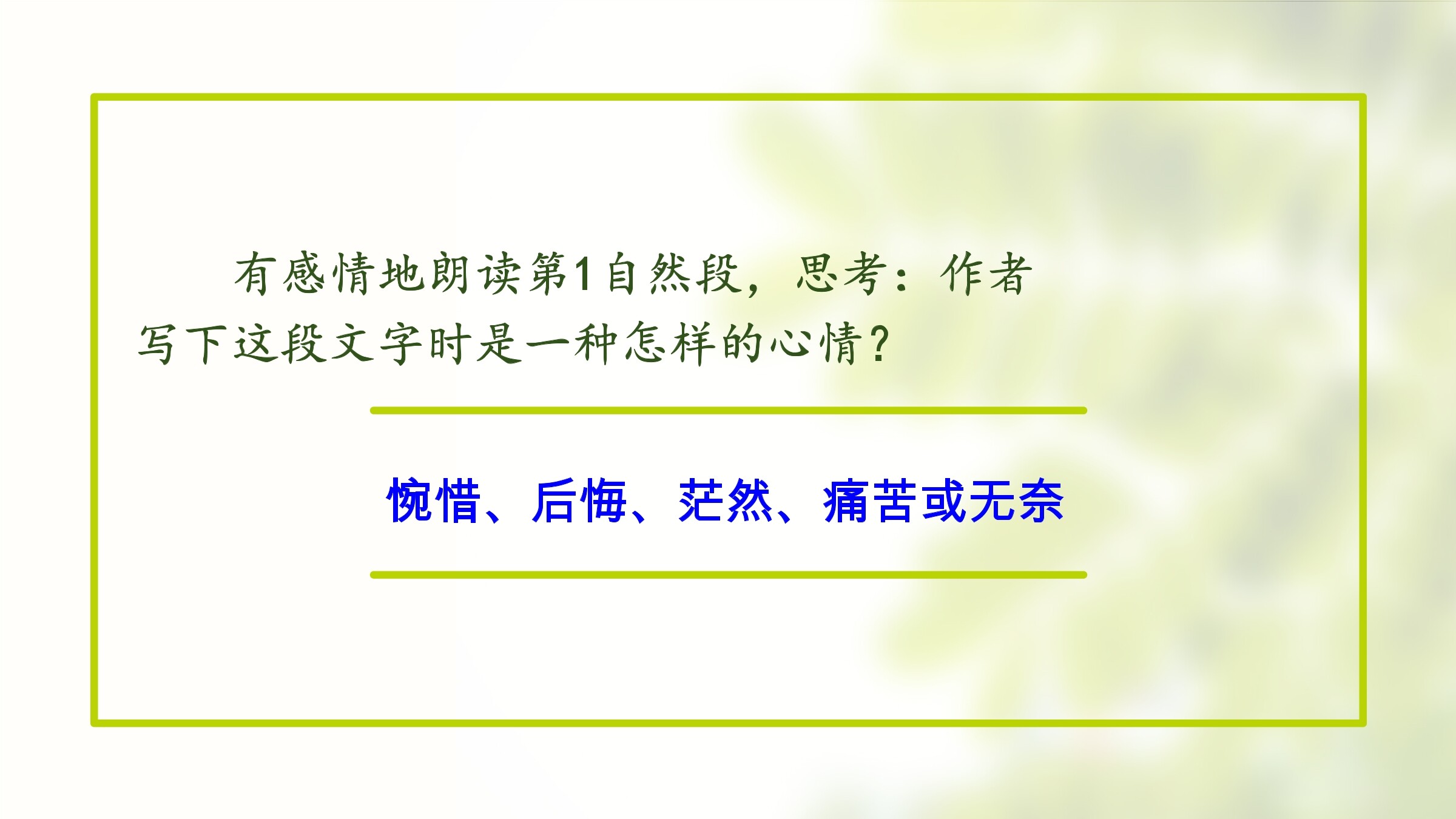 有感情地朗读第1自然段，思考：作者写下这段文字时是一种怎样的心情？

惋惜、后悔、茫然、痛苦或无奈